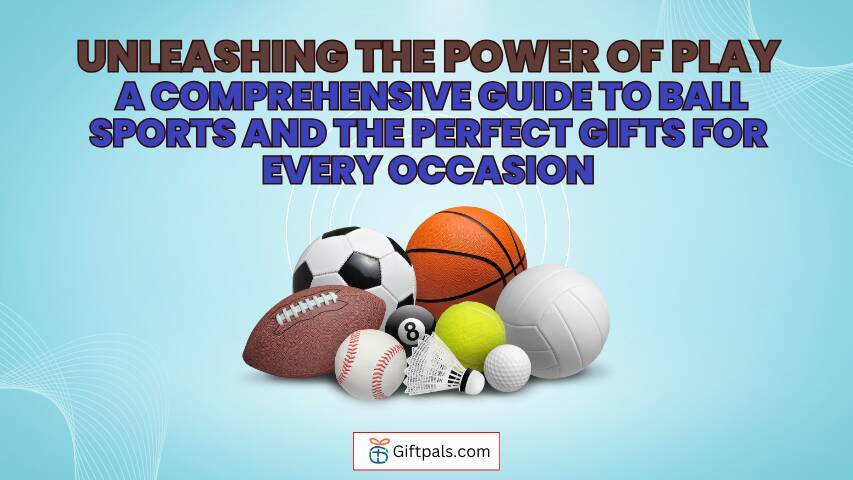 UNLEASHING THE POWER OF PLAY
A COMPREHENSIVE GUIDE TO BALL SPORTS AND THE PERFECT GIFTS FOR EVERY OCCASION

8

Giftpals.com